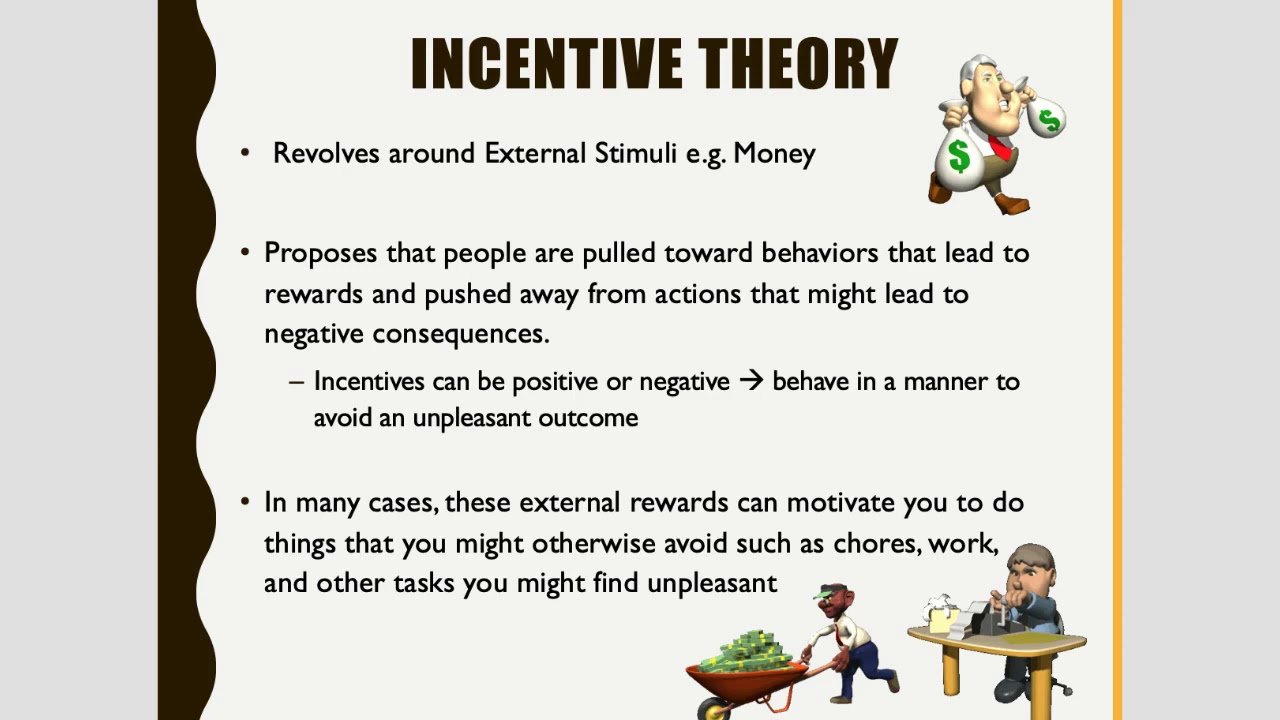 INCENTIVE THEORY

• Revolves around External Stimuli e.g. Money

• Proposes that people are pulled toward behaviors that lead to rewards and pushed away from actions that might lead to negative consequences.

– Incentives can be positive or negative → behave in a manner to avoid an unpleasant outcome

• In many cases, these external rewards can motivate you to do things that you might otherwise avoid such as chores, work, and other tasks you might find unpleasant

$

$